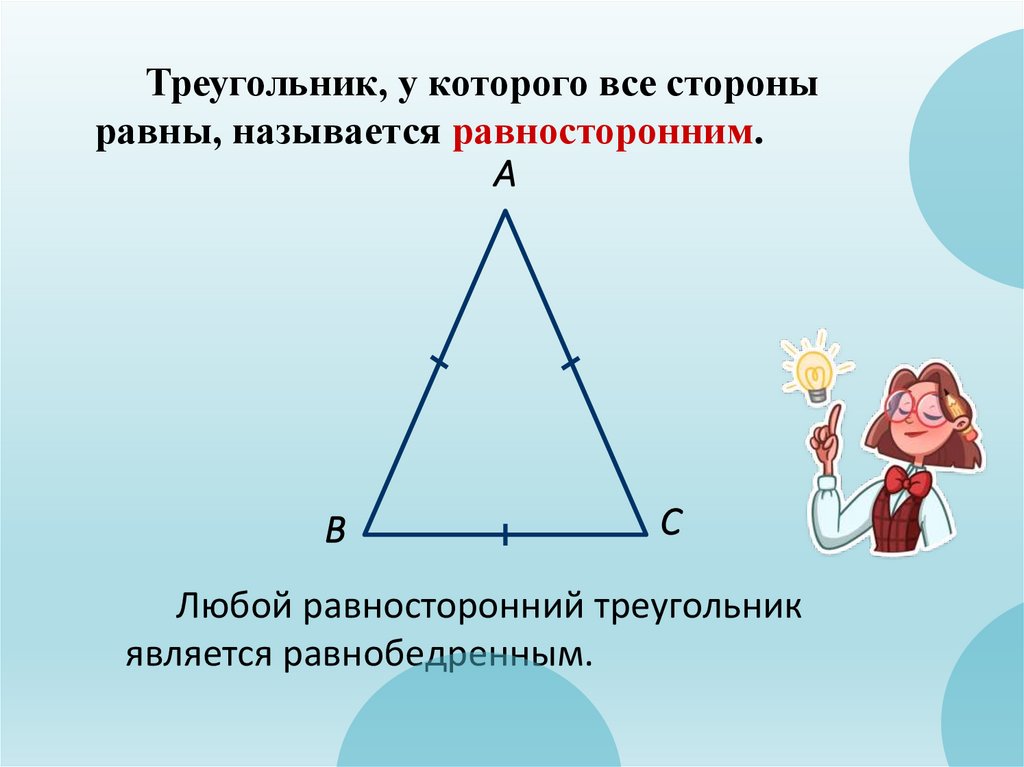 Треугольник, у которого все стороны равны, называется равносторонним.

A

B

C

Любой равносторонний треугольник является равнобедренным.